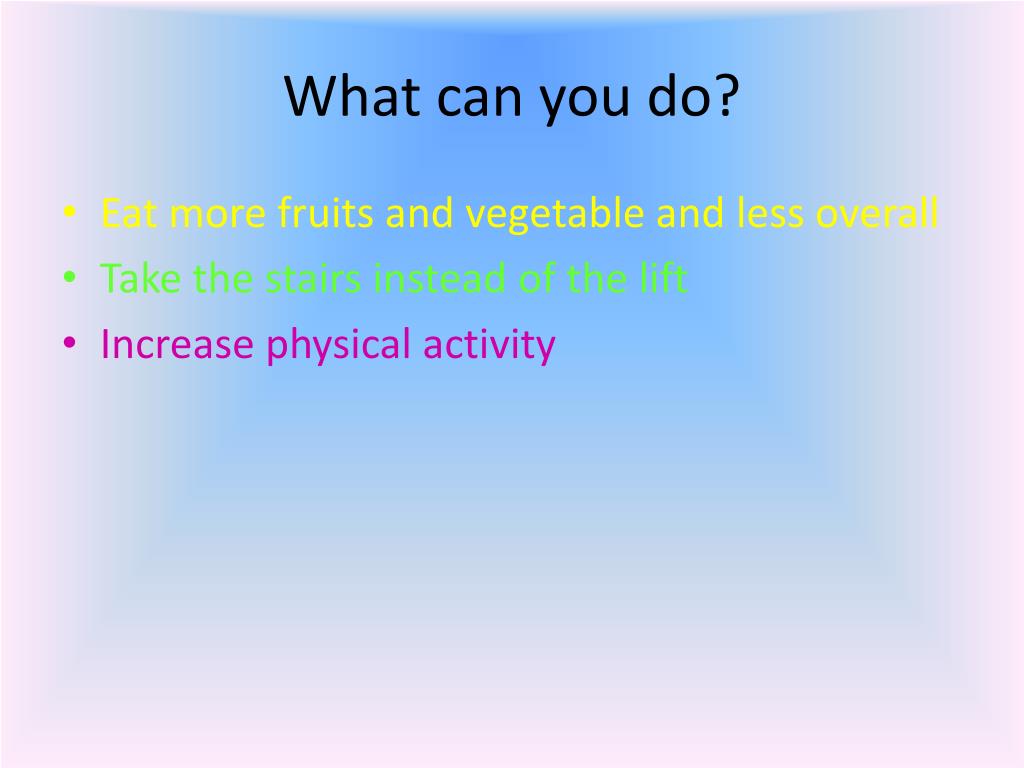 What can you do?

• Eat more fruits and vegetable and less overall
• Take the stairs instead of the lift
• Increase physical activity